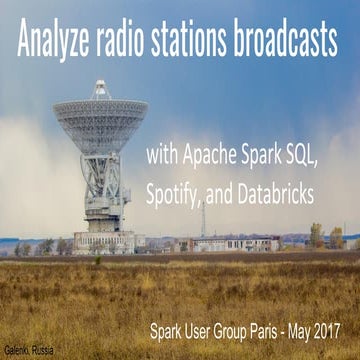 Analyze radio stations broadcasts

with Apache Spark SQL, Spotify, and Databricks

Spark User Group Paris - May 2017

Galenki, Russia